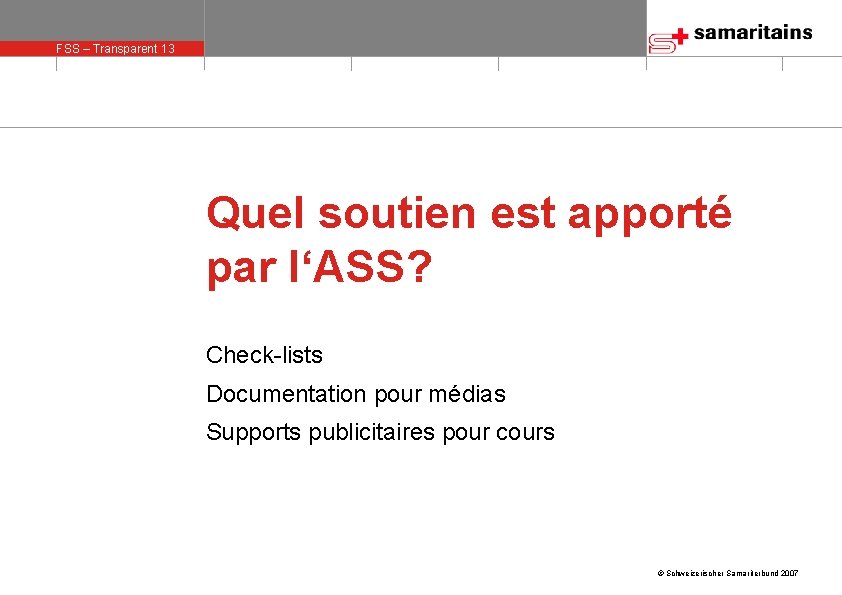 FSS – Transparent 13

samaritains

Quel soutien est apporté par l‘ASS?

Check-lists

Documentation pour médias

Supports publicitaires pour cours

© Schweizerischer Samariterbund 2007